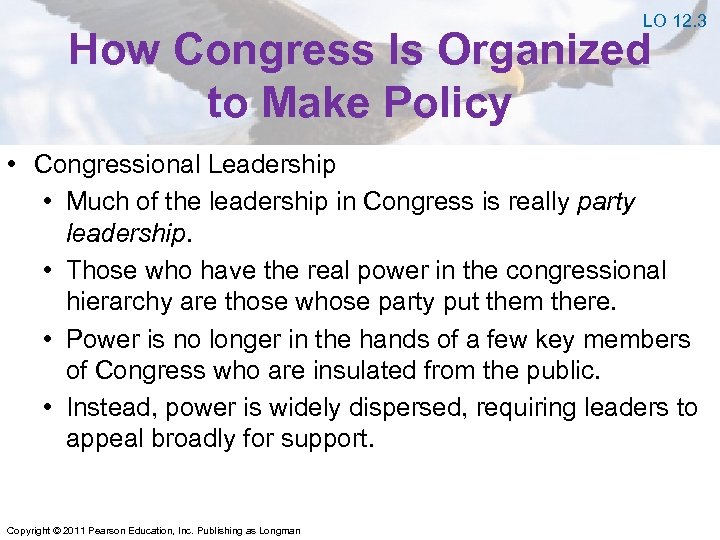 LO 12.3

How Congress Is Organized to Make Policy

• Congressional Leadership
  • Much of the leadership in Congress is really party leadership.
  • Those who have the real power in the congressional hierarchy are those whose party put them there.
  • Power is no longer in the hands of a few key members of Congress who are insulated from the public.
  • Instead, power is widely dispersed, requiring leaders to appeal broadly for support.

Copyright © 2011 Pearson Education, Inc. Publishing as Longman